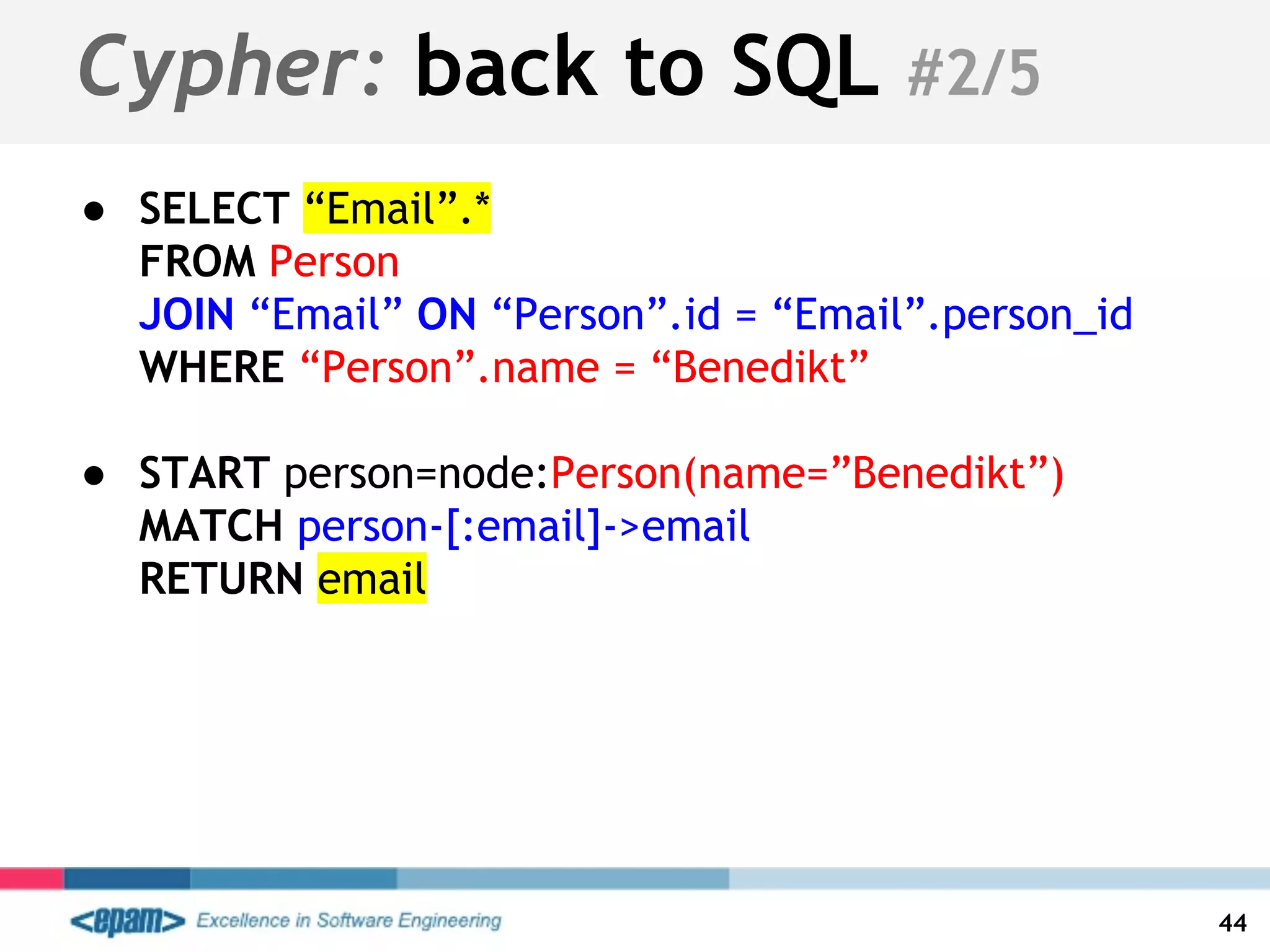 Cypher: back to SQL #2/5

• SELECT “Email”.*
FROM Person
JOIN “Email” ON “Person”.id = “Email”.person_id
WHERE “Person”.name = “Benedikt”

• START person=node:Person(name=”Benedikt”)
MATCH person-[:email]->email
RETURN email

<epam> Excellence in Software Engineering

44